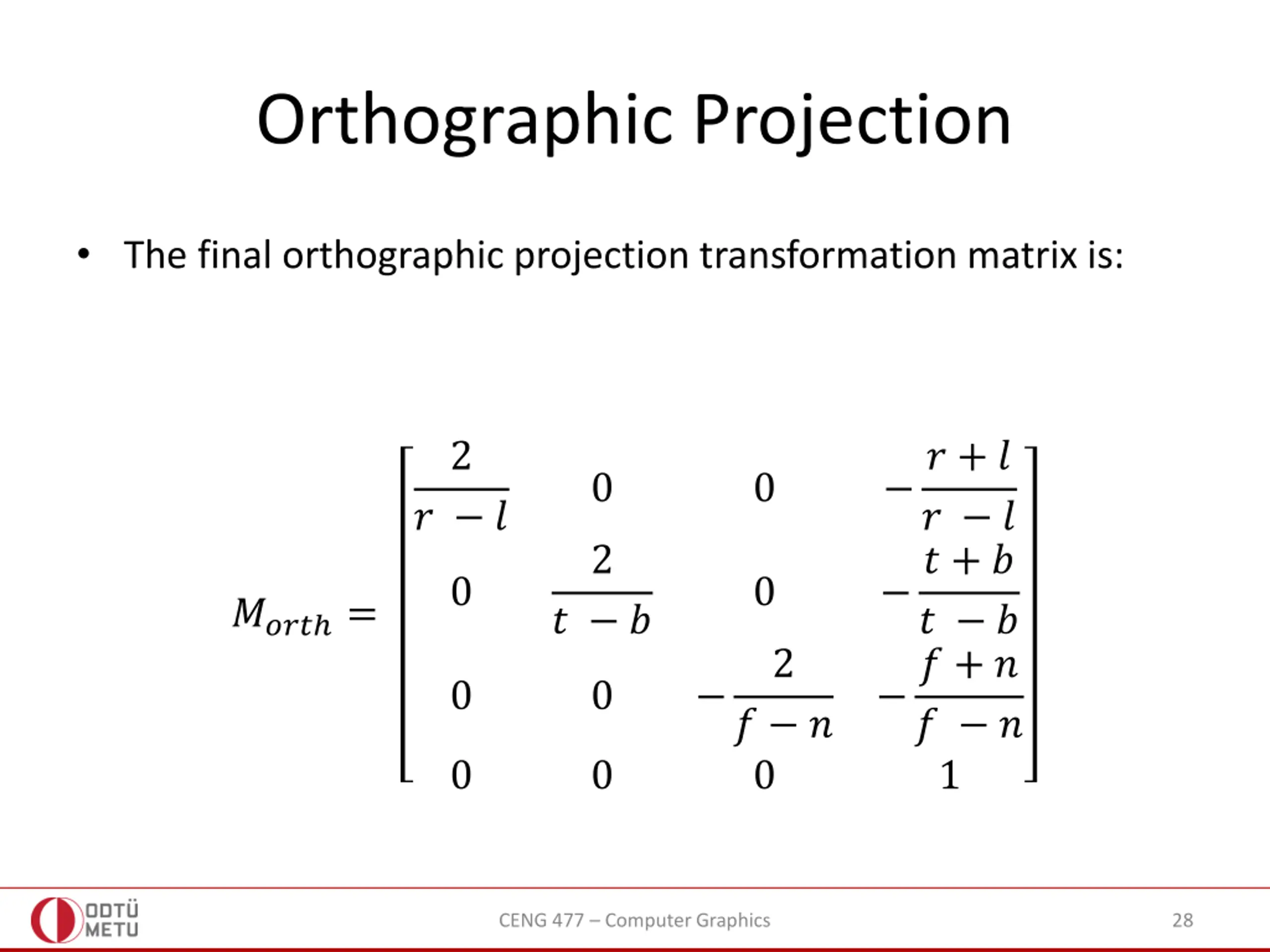 Orthographic Projection

• The final orthographic projection transformation matrix is:

$M_{orth} = \begin{bmatrix} \frac{2}{r-l} & 0 & 0 & -\frac{r+l}{r-l} \\ 0 & \frac{2}{t-b} & 0 & -\frac{t+b}{t-b} \\ 0 & 0 & -\frac{2}{f-n} & -\frac{f+n}{f-n} \\ 0 & 0 & 0 & 1 \end{bmatrix}$

ODTÜ METU

CENG 477 – Computer Graphics

28